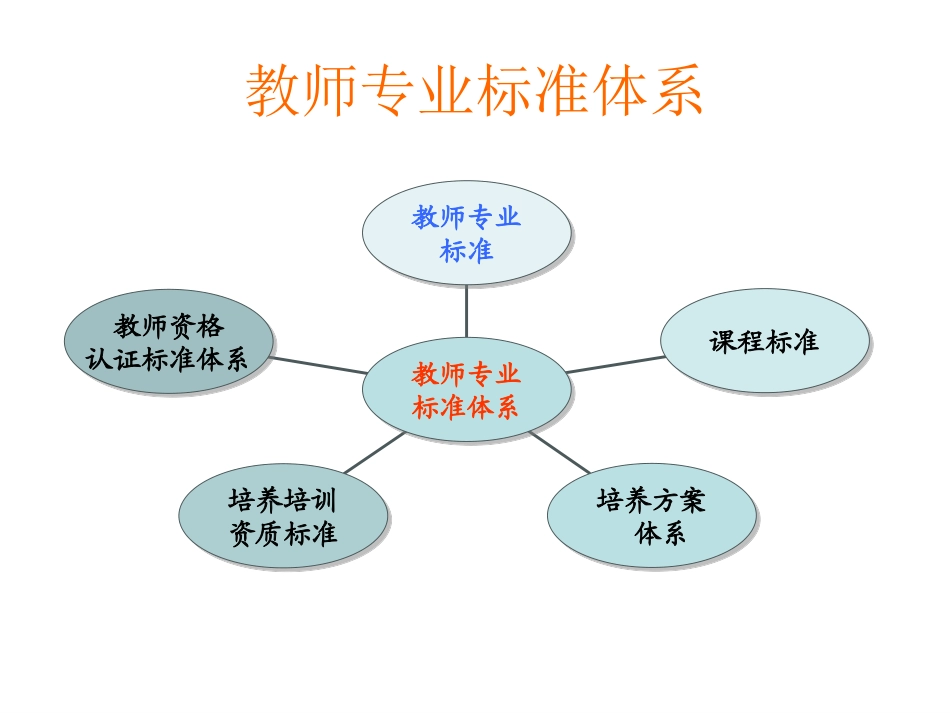 教师专业标准体系

教师专业标准

教师资格认证标准体系

课程标准

教师专业标准体系

培养培训资质标准

培养方案体系